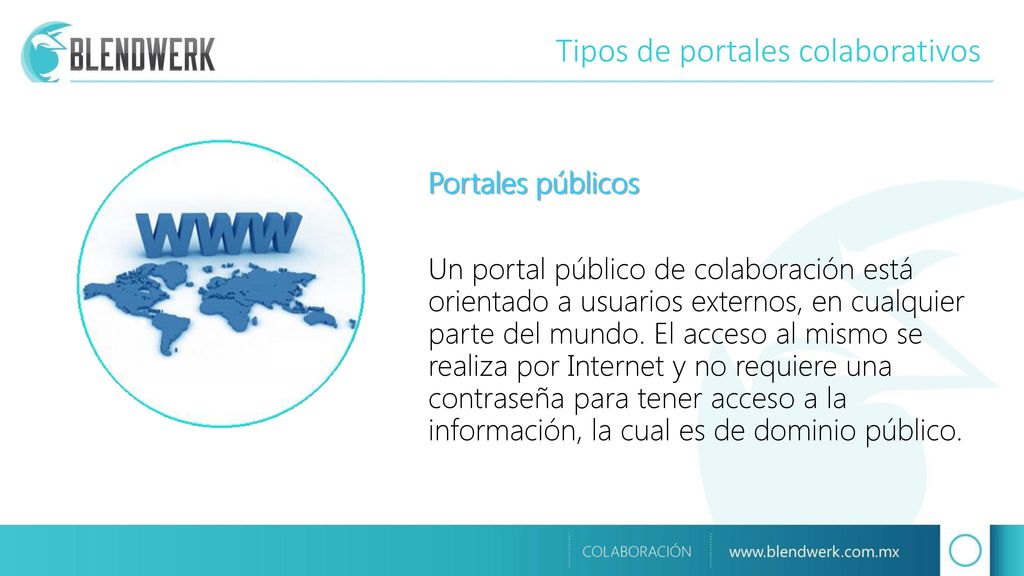 BLENDWERK

Tipos de portales colaborativos

WWW

Portales públicos

Un portal público de colaboración está orientado a usuarios externos, en cualquier parte del mundo. El acceso al mismo se realiza por Internet y no requiere una contraseña para tener acceso a la información, la cual es de dominio público.

COLABORACIÓN

www.blendwerk.com.mx